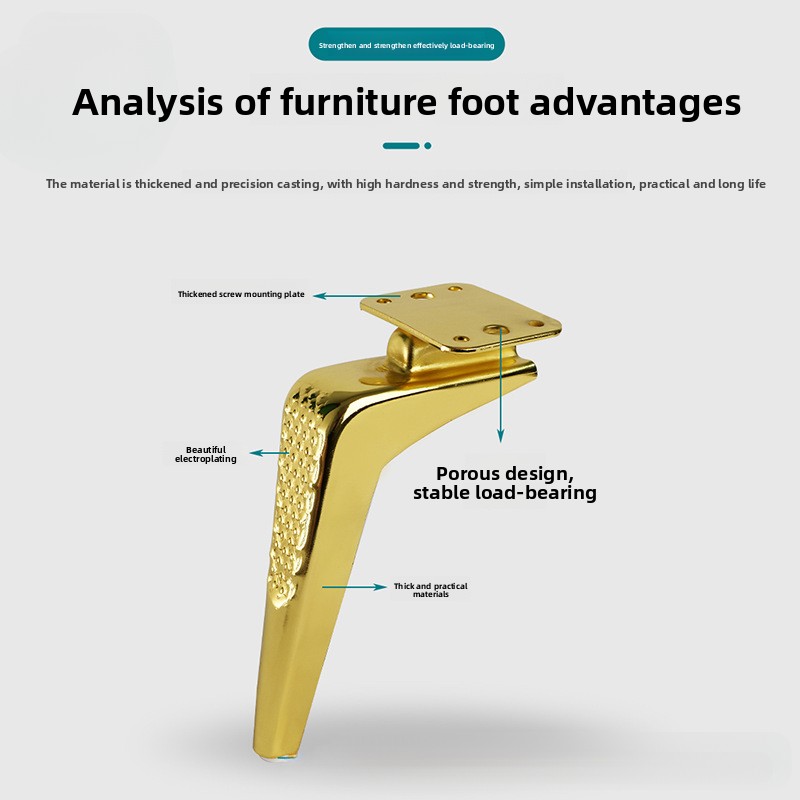 Strengthen and strengthen effectively load-bearing

Analysis of furniture foot advantages

The material is thickened and precision casting, with high hardness and strength, simple installation, practical and long life

Thickened screw mounting plate

Beautiful electroplating

Porous design, stable load-bearing

Thick and practical materials